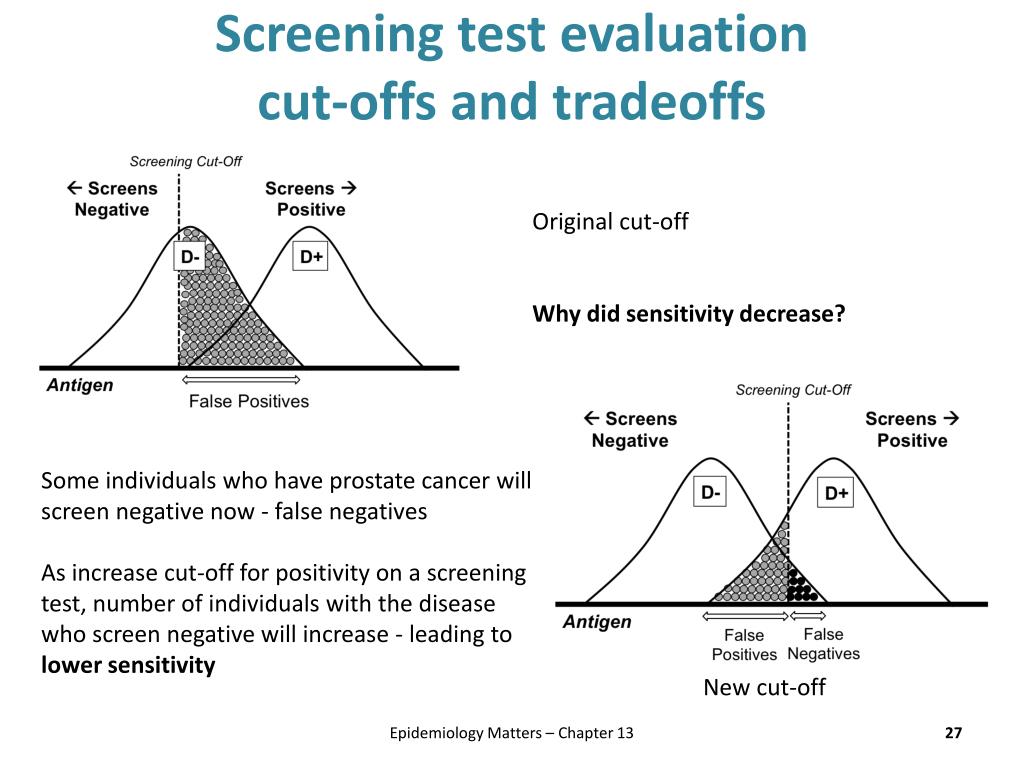 Screening test evaluation
cut-offs and tradeoffs

Screening Cut-Off

← Screens Negative

Screens → Positive

D-

D+

Antigen

False Positives

Original cut-off

Why did sensitivity decrease?

Screening Cut-Off

← Screens Negative

Screens → Positive

D-

D+

Antigen

False Positives

False Negatives

New cut-off

Some individuals who have prostate cancer will screen negative now - false negatives

As increase cut-off for positivity on a screening test, number of individuals with the disease who screen negative will increase - leading to **lower sensitivity**

Epidemiology Matters – Chapter 13

27